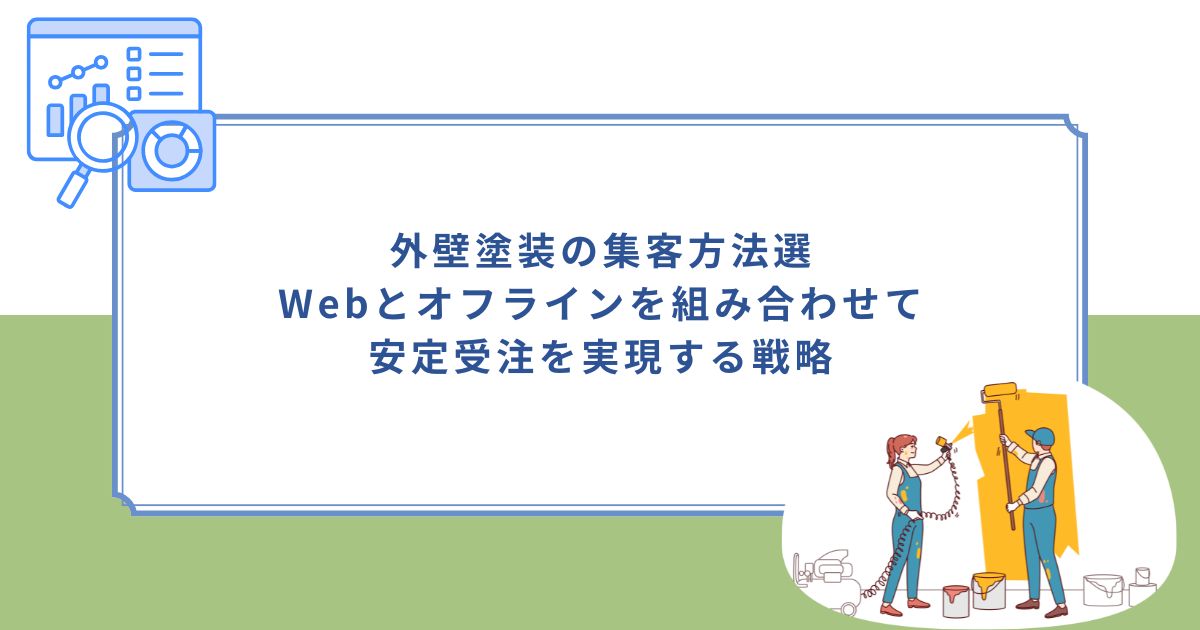 外壁塗装の集客方法選
Webとオフラインを組み合わせて
安定受注を実現する戦略